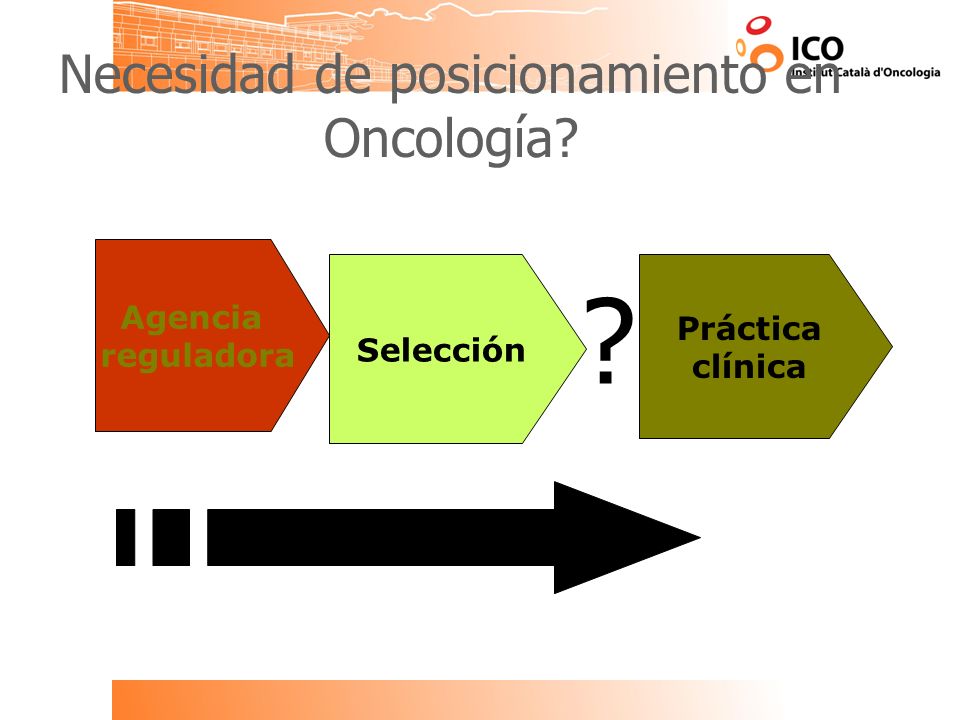 ICO
Institut Català d'Oncologia

Necesidad de posicionamiento en Oncología?

Agencia reguladora

Selección

?

Práctica clínica